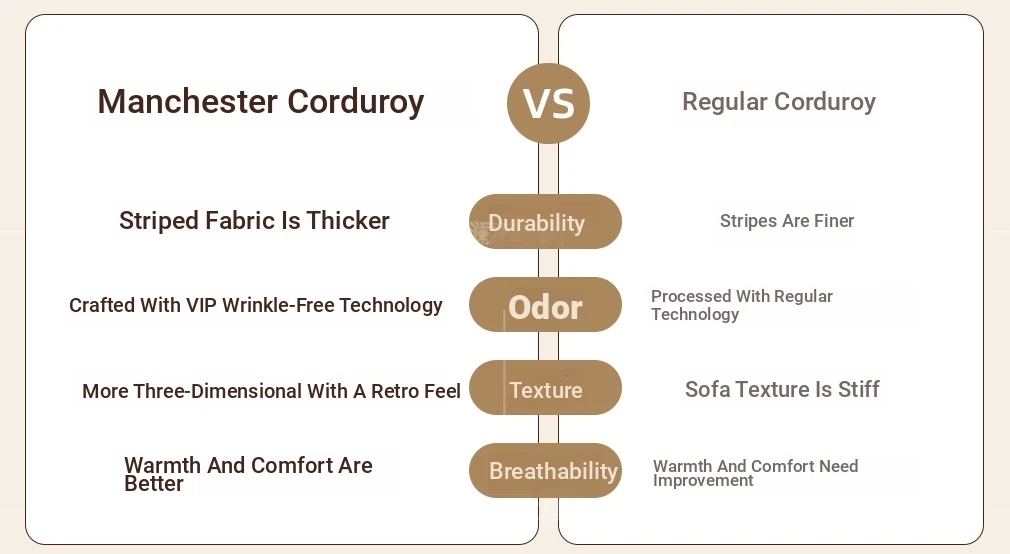 Manchester Corduroy

VS

Regular Corduroy

Striped Fabric Is Thicker

Durability

Stripes Are Finer

Crafted With VIP Wrinkle-Free Technology

Odor

Processed With Regular Technology

More Three-Dimensional With A Retro Feel

Texture

Sofa Texture Is Stiff

Warmth And Comfort Are Better

Breathability

Warmth And Comfort Need Improvement